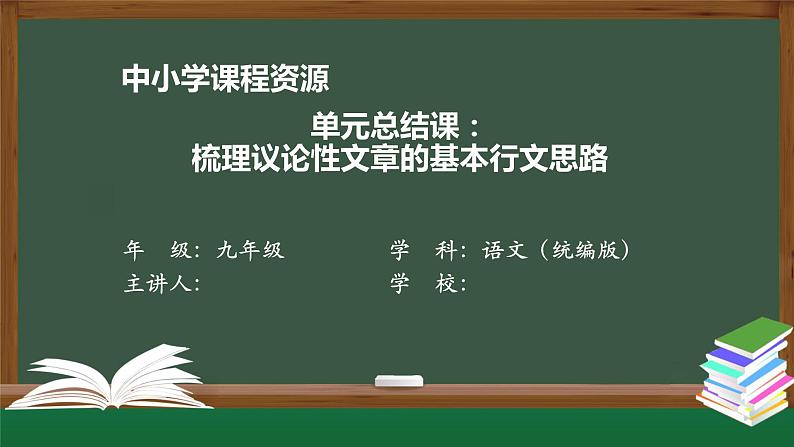 中小学课程资源

单元总结课：
梳理议论性文章的基本行文思路

年　级：九年级　　　　学　科：语文（统编版）
主讲人：　　　　　　　学　校：